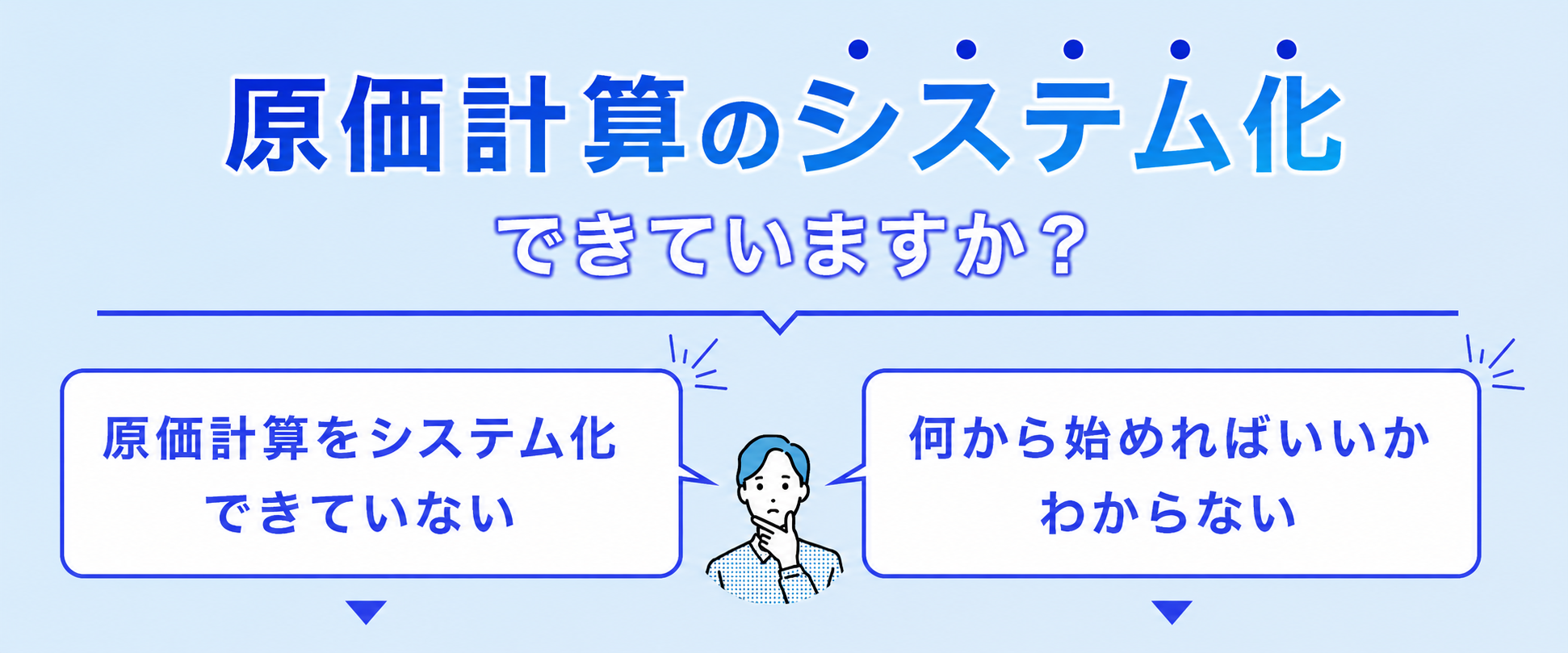 原価計算のシステム化

できていますか？

原価計算をシステム化できていない

何から始めればいいかわからない